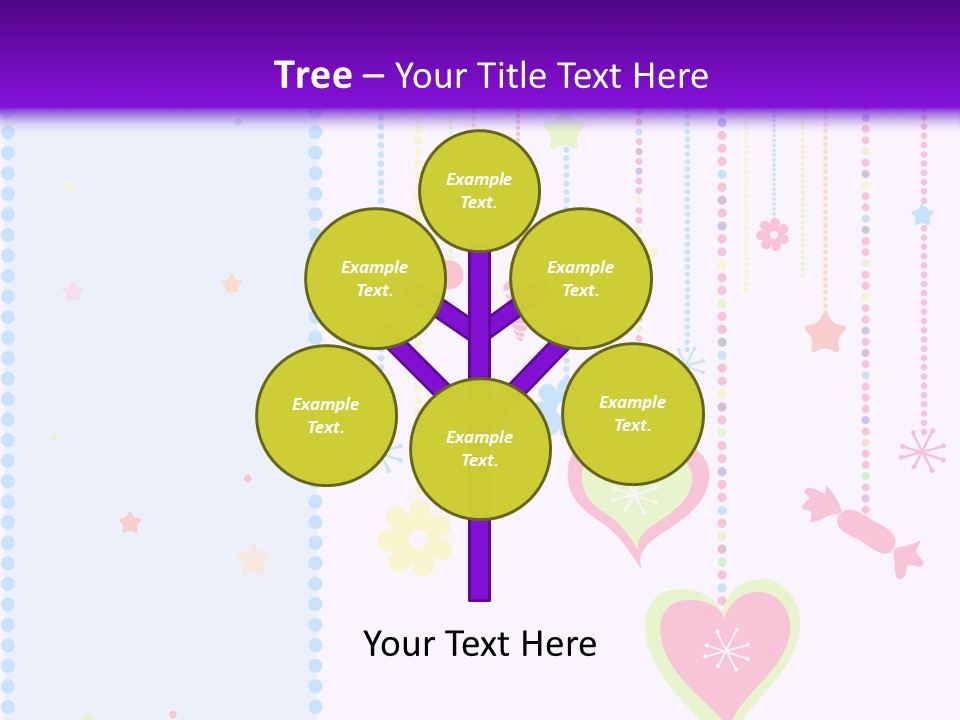 Tree – Your Title Text Here

Example Text.

Example Text.

Example Text.

Example Text.

Example Text.

Example Text.

Your Text Here